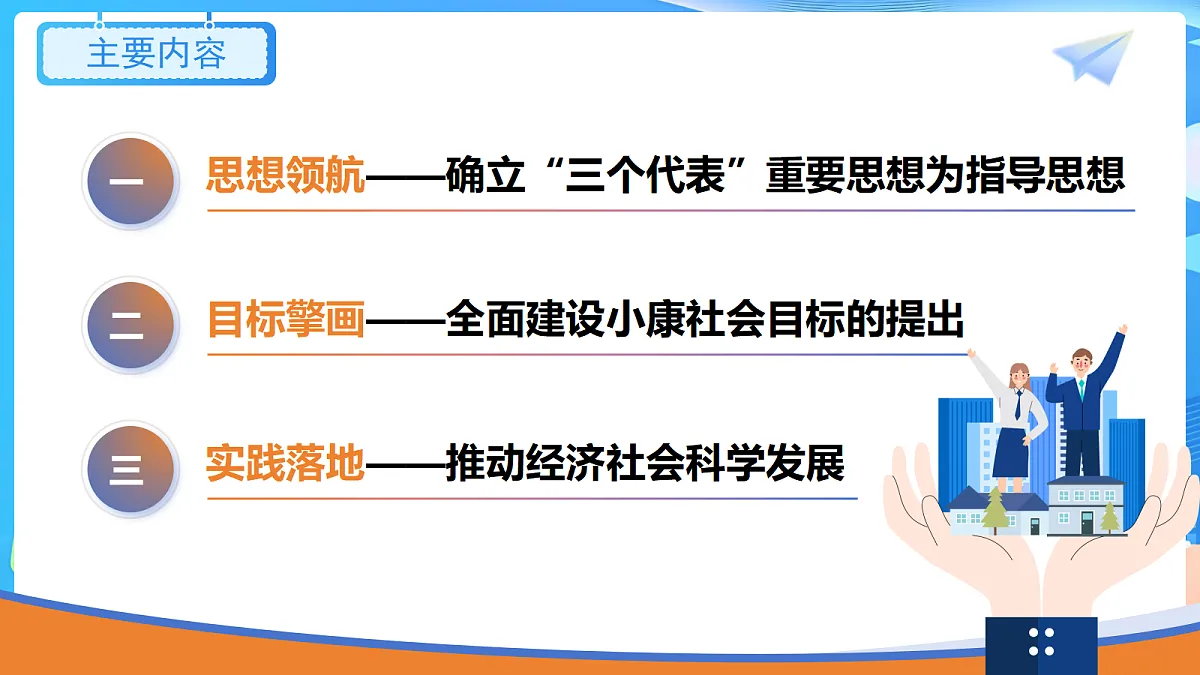 主要内容

一 思想领航——确立“三个代表”重要思想为指导思想

二 目标擘画——全面建设小康社会目标的提出

三 实践落地——推动经济社会科学发展